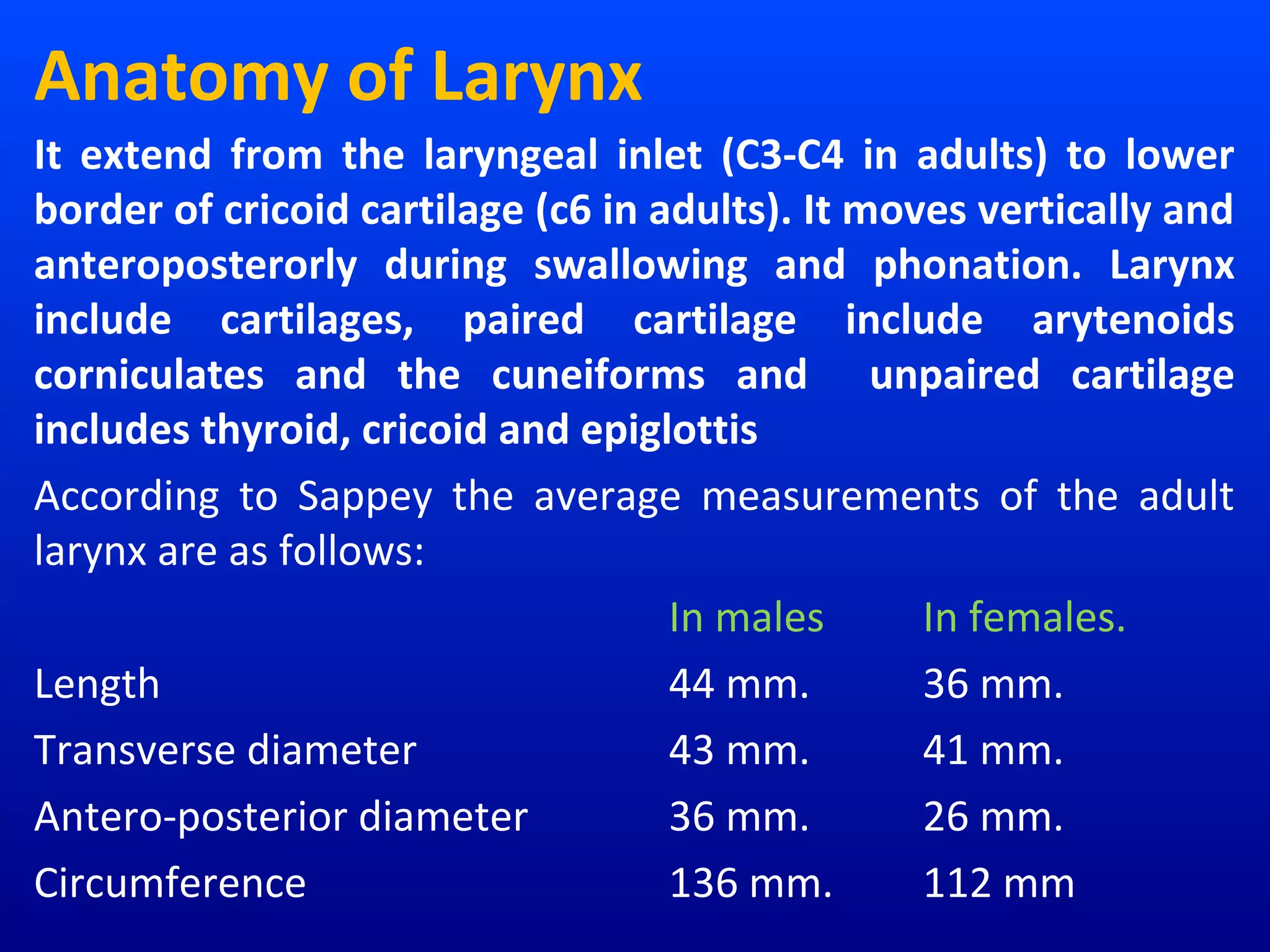 Anatomy of Larynx

It extend from the laryngeal inlet (C3-C4 in adults) to lower border of cricoid cartilage (c6 in adults). It moves vertically and anteroposterorly during swallowing and phonation. Larynx include cartilages, paired cartilage include arytenoids corniculates and the cuneiforms and unpaired cartilage includes thyroid, cricoid and epiglottis

According to Sappey the average measurements of the adult larynx are as follows:

| | In males | In females. |
|---|---|---|
| Length | 44 mm. | 36 mm. |
| Transverse diameter | 43 mm. | 41 mm. |
| Antero-posterior diameter | 36 mm. | 26 mm. |
| Circumference | 136 mm. | 112 mm |